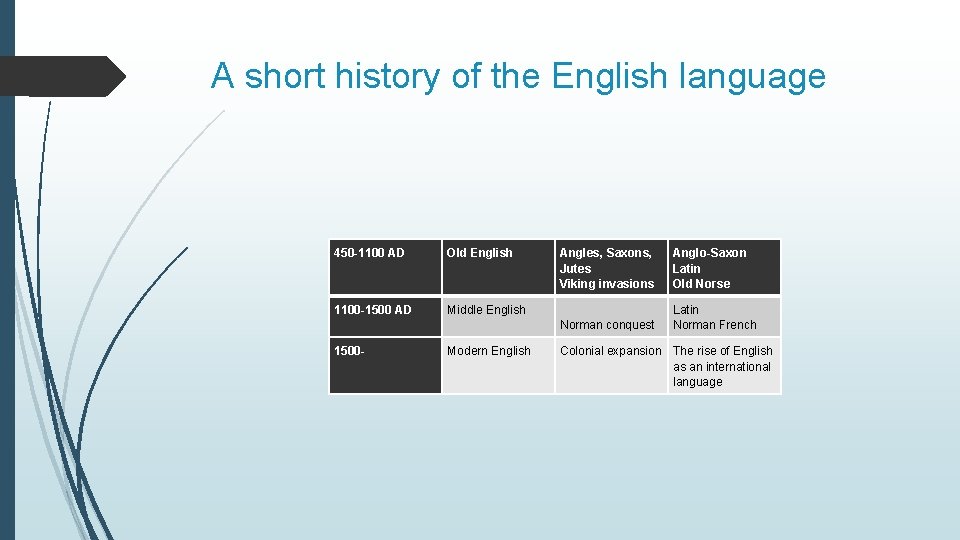 A short history of the English language

| 450-1100 AD | Old English | Angles, Saxons, Jutes Viking invasions | Anglo-Saxon Latin Old Norse |
|---|---|---|---|
| 1100-1500 AD | Middle English | Norman conquest | Latin Norman French |
| 1500- | Modern English | Colonial expansion | The rise of English as an international language |